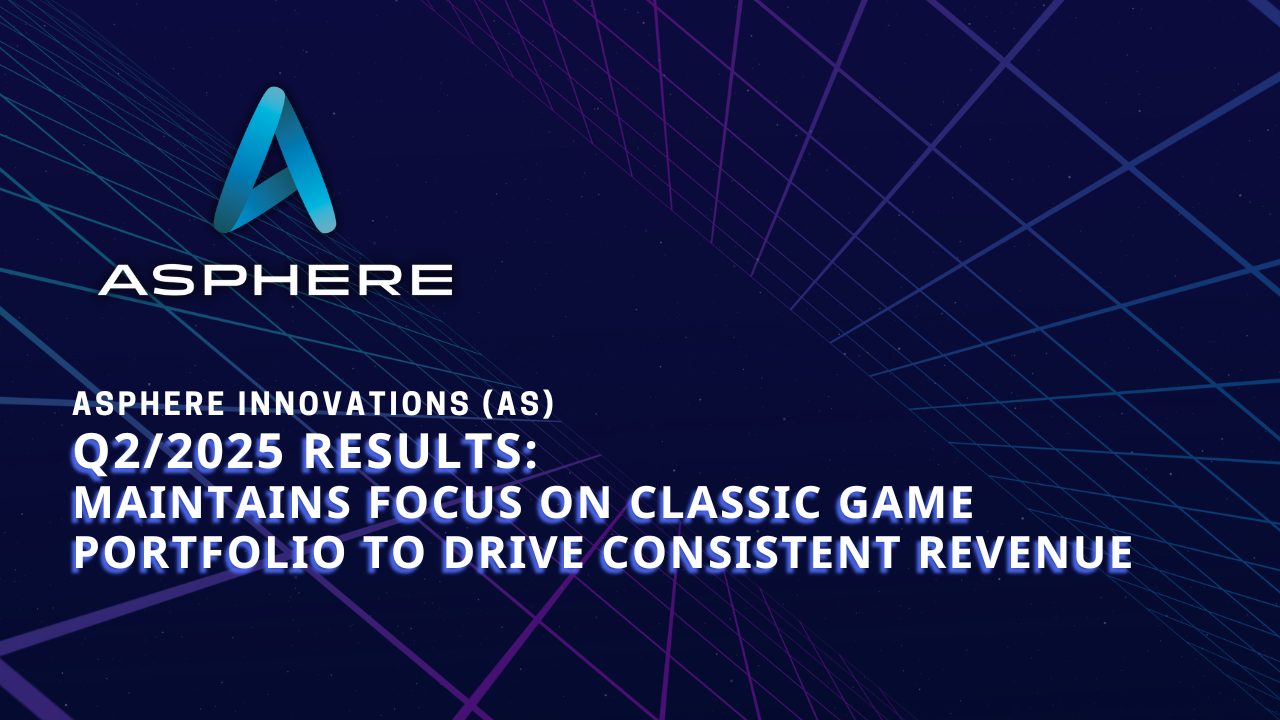 ASPHERE

ASPHERE INNOVATIONS (AS)
Q2/2025 RESULTS:
MAINTAINS FOCUS ON CLASSIC GAME PORTFOLIO TO DRIVE CONSISTENT REVENUE